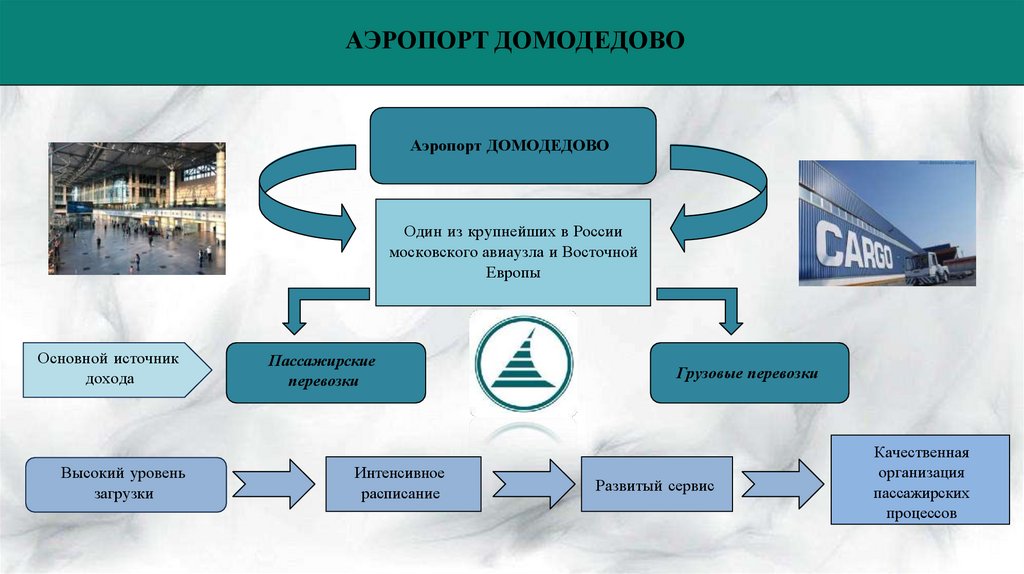 АЭРОПОРТ ДОМОДЕДОВО

Аэропорт ДОМОДЕДОВО

Один из крупнейших в России московского авиаузла и Восточной Европы

CARGO

Основной источник дохода

Пассажирские перевозки

Грузовые перевозки

Высокий уровень загрузки

Интенсивное расписание

Развитый сервис

Качественная организация пассажирских процессов